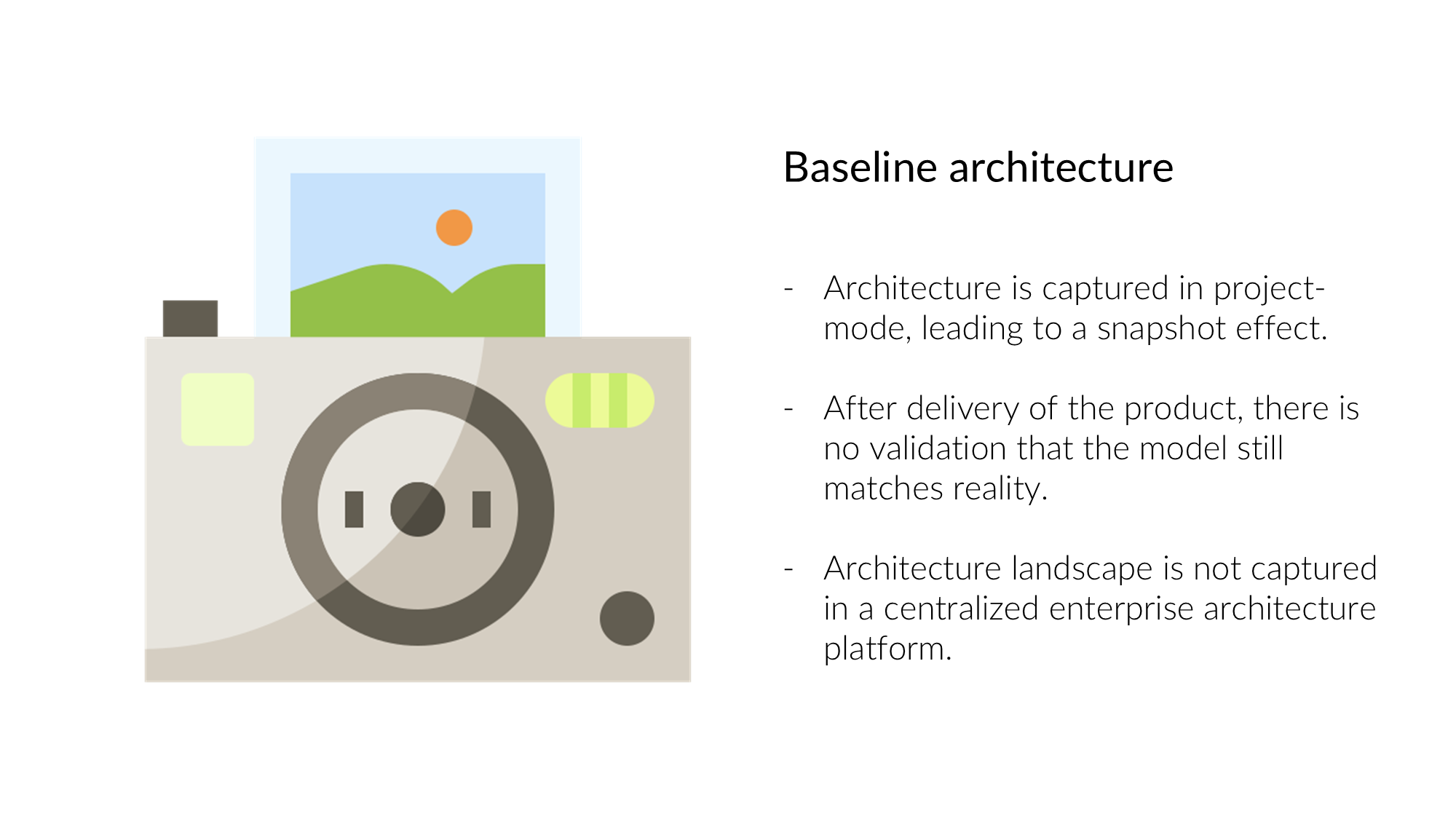 Baseline architecture

- Architecture is captured in project-mode, leading to a snapshot effect.

- After delivery of the product, there is no validation that the model still matches reality.

- Architecture landscape is not captured in a centralized enterprise architecture platform.